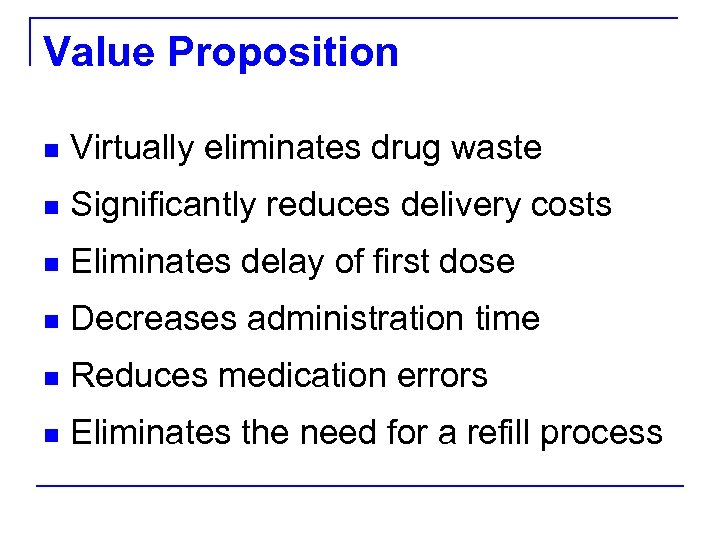 Value Proposition

- Virtually eliminates drug waste
- Significantly reduces delivery costs
- Eliminates delay of first dose
- Decreases administration time
- Reduces medication errors
- Eliminates the need for a refill process